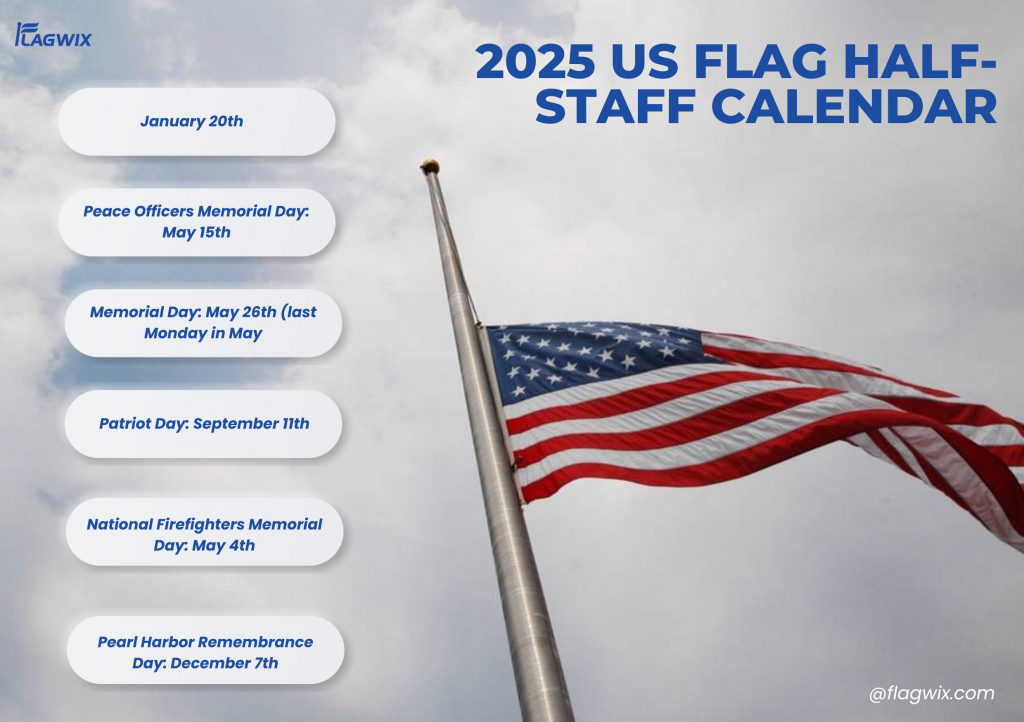 FLAGWIX

2025 US FLAG HALF-STAFF CALENDAR

January 20th

Peace Officers Memorial Day: May 15th

Memorial Day: May 26th (last Monday in May

Patriot Day: September 11th

National Firefighters Memorial Day: May 4th

Pearl Harbor Remembrance Day: December 7th

@flagwix.com